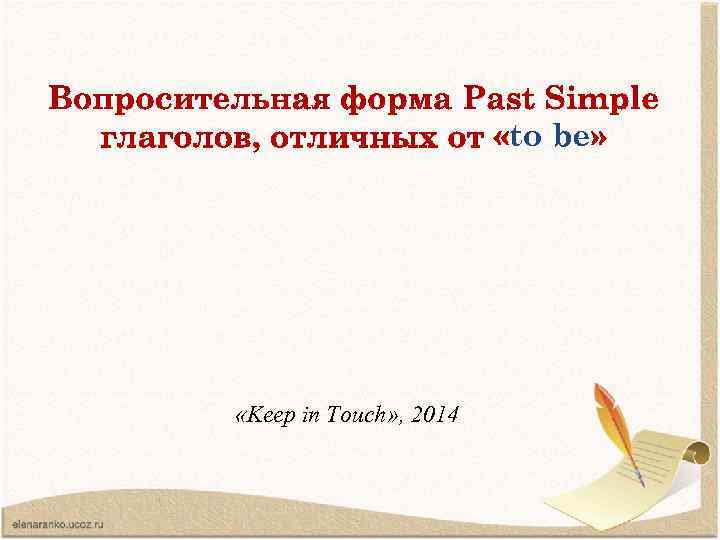 Вопросительная форма Past Simple глаголов, отличных от «to be»

«Keep in Touch», 2014

elenaranko.ucoz.ru